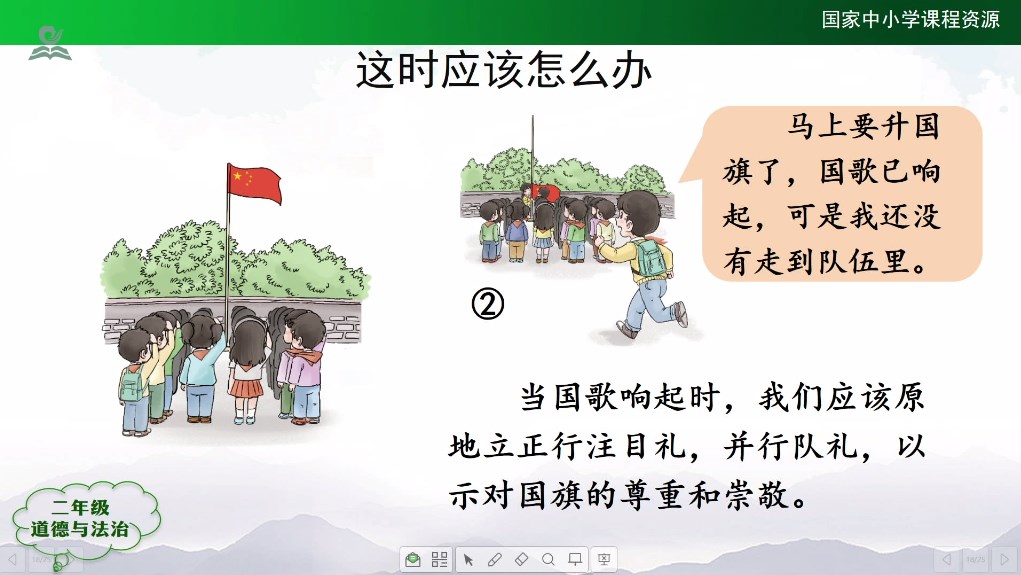 国家中小学课程资源

这时应该怎么办

马上要升国旗了，国歌已响起，可是我还没有走到队伍里。

②

当国歌响起时，我们应该原地立正行注目礼，并行队礼，以示对国旗的尊重和崇敬。

二年级
道德与法治